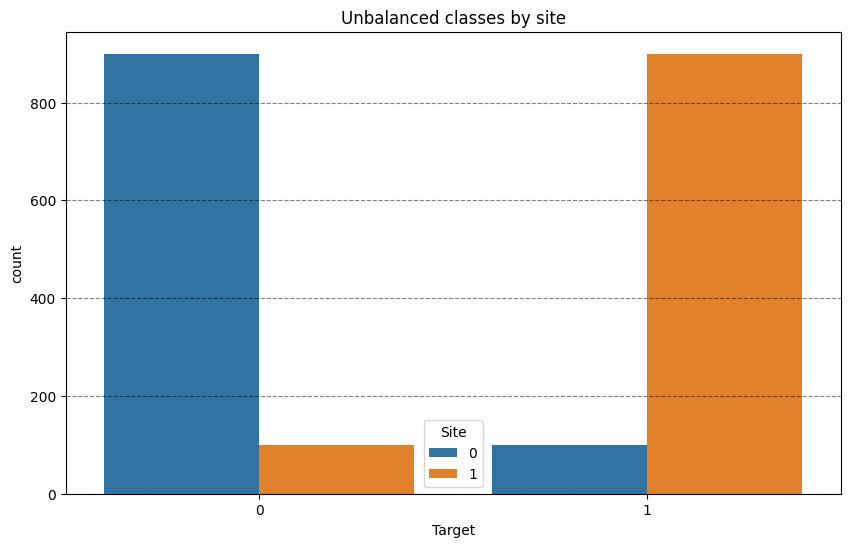 Unbalanced classes by site

count

800
600
400
200
0

Site
0
1

0
1
Target